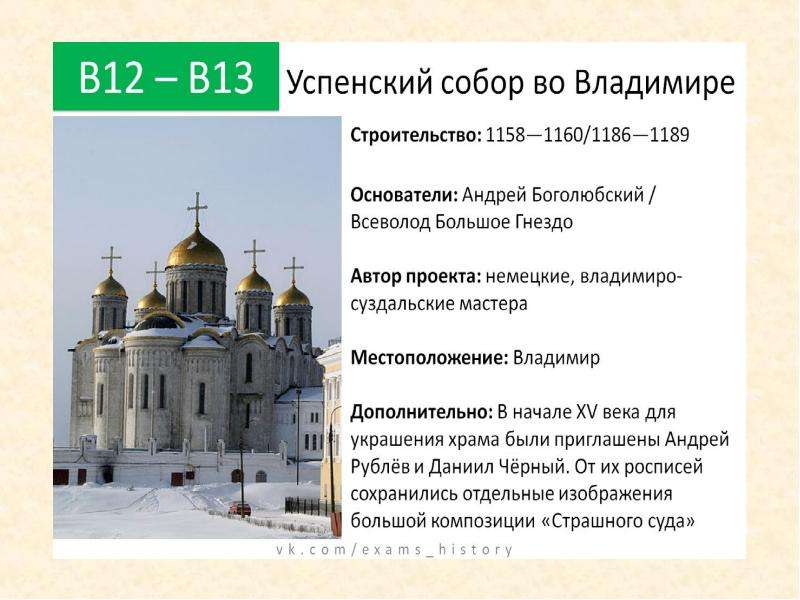 B12 – B13

Успенский собор во Владимире

Строительство: 1158—1160/1186—1189

Основатели: Андрей Боголюбский / Всеволод Большое Гнездо

Автор проекта: немецкие, владимиро-суздальские мастера

Местоположение: Владимир

Дополнительно: В начале XV века для украшения храма были приглашены Андрей Рублёв и Даниил Чёрный. От их росписей сохранились отдельные изображения большой композиции «Страшного суда»

vk.com/exams_history